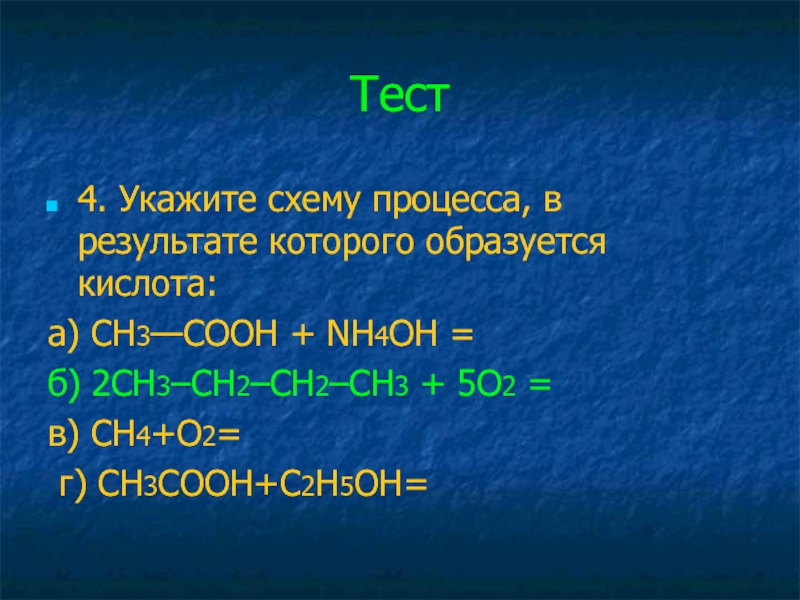 Тест

4. Укажите схему процесса, в результате которого образуется кислота:

а) $CH_3—COOH + NH_4OH =$

б) $2CH_3–CH_2–CH_2–CH_3 + 5O_2 =$

в) $CH_4+O_2=$

г) $CH_3COOH+C_2H_5OH=$